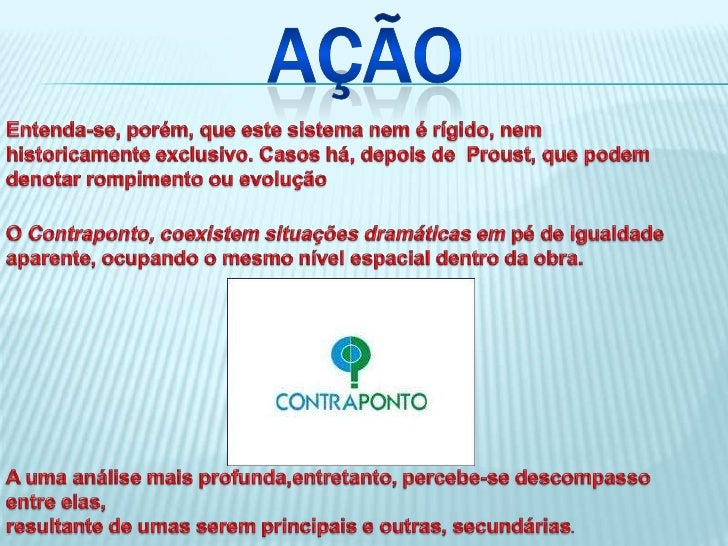 AÇÃO

Entenda-se, porém, que este sistema nem é rígido, nem historicamente exclusivo. Casos há, depois de Proust, que podem denotar rompimento ou evolução

O Contraponto, coexistem situações dramáticas em pé de igualdade aparente, ocupando o mesmo nível espacial dentro da obra.

CONTRAPONTO

A uma análise mais profunda,entretanto, percebe-se descompasso entre elas,
resultante de umas serem principais e outras, secundárias.